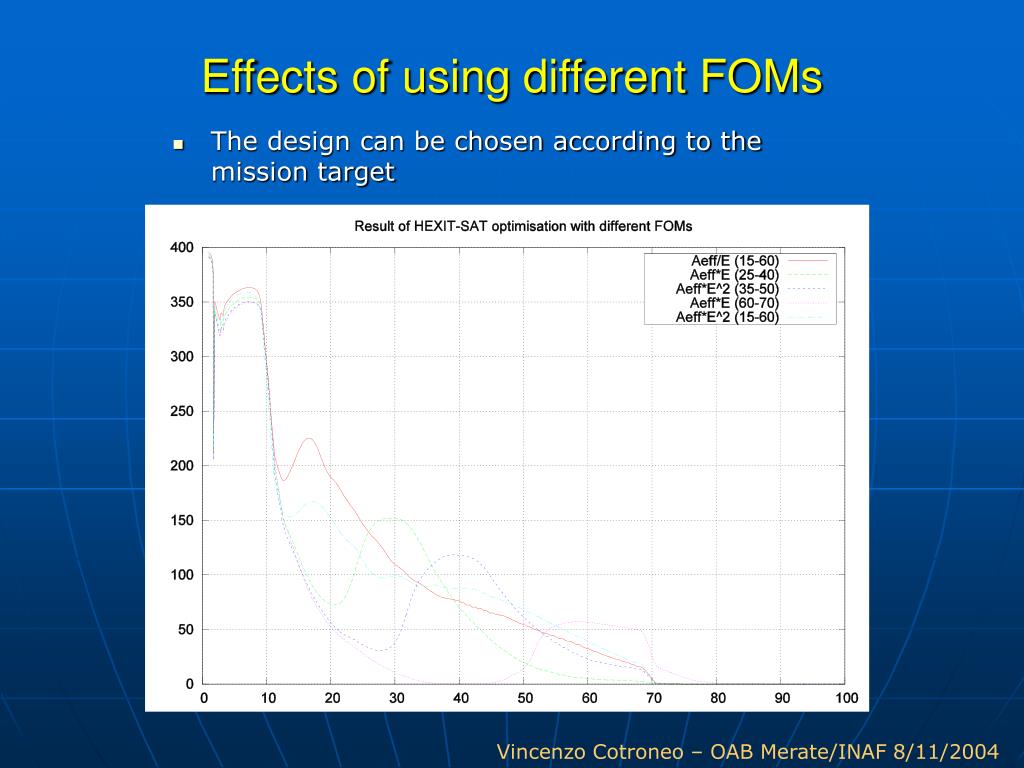 Effects of using different FOMs

The design can be chosen according to the mission target

Result of HEXIT-SAT optimisation with different FOMs

Aeff/E (15-60)
Aeff*E (25-40)
Aeff*E^2 (35-50)
Aeff*E (60-70)
Aeff*E^2 (15-60)

400
350
300
250
200
150
100
50
0

0 10 20 30 40 50 60 70 80 90 100

Vincenzo Cotroneo – OAB Merate/INAF 8/11/2004